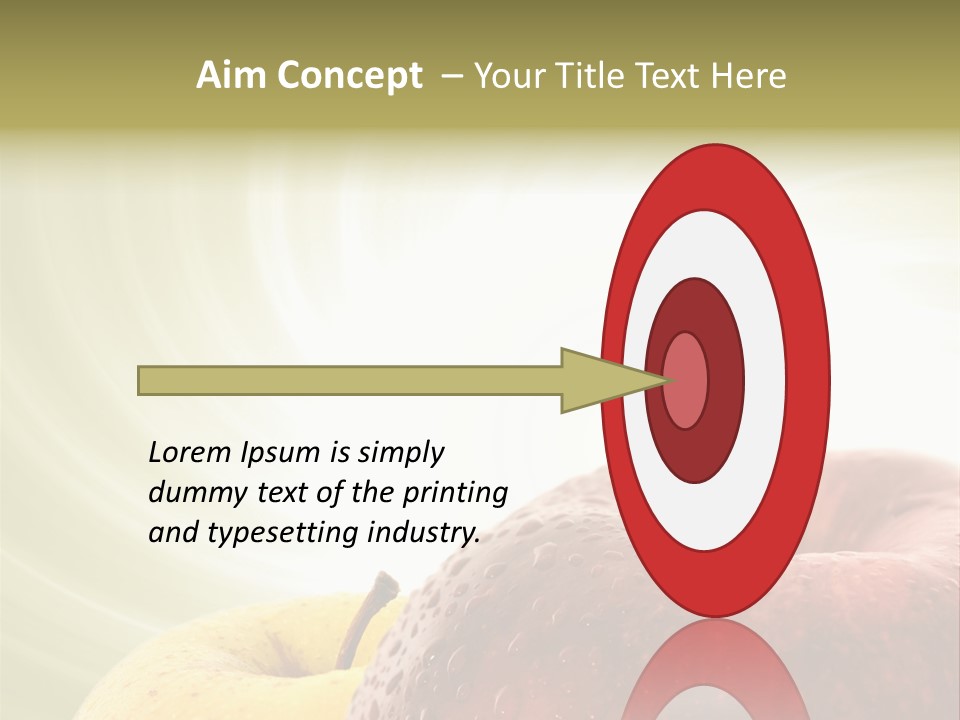 Aim Concept – Your Title Text Here

Lorem Ipsum is simply dummy text of the printing and typesetting industry.